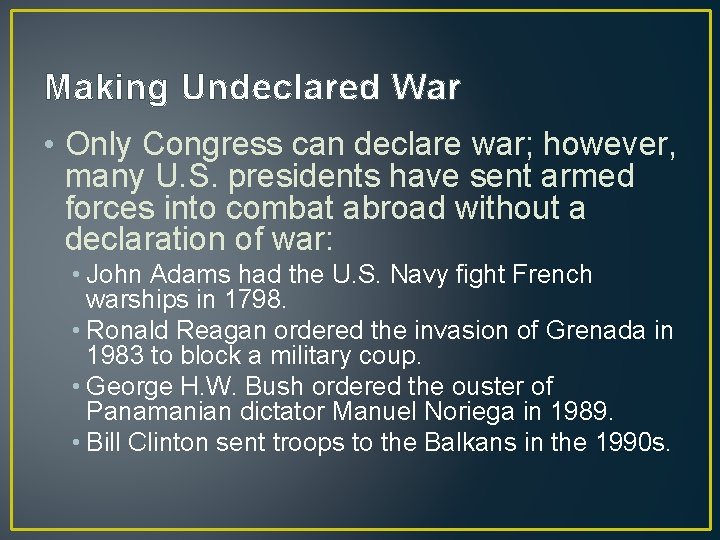 Making Undeclared War

• Only Congress can declare war; however, many U.S. presidents have sent armed forces into combat abroad without a declaration of war:

• John Adams had the U.S. Navy fight French warships in 1798.

• Ronald Reagan ordered the invasion of Grenada in 1983 to block a military coup.

• George H.W. Bush ordered the ouster of Panamanian dictator Manuel Noriega in 1989.

• Bill Clinton sent troops to the Balkans in the 1990s.